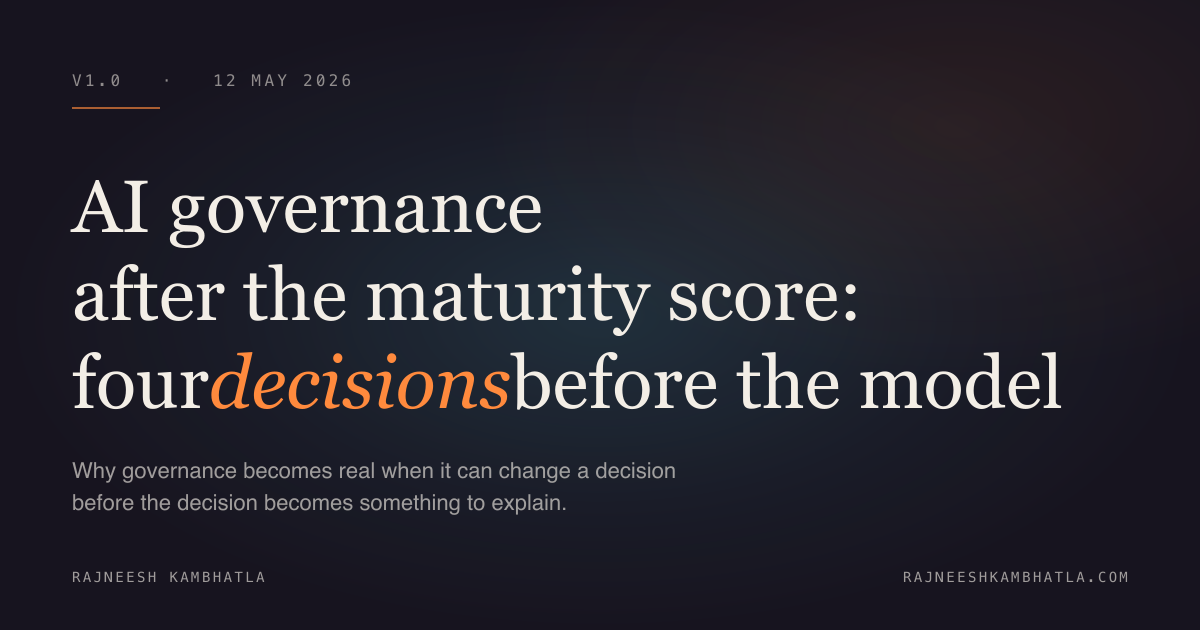 V1.0 · 12 MAY 2026

AI governance after the maturity score: fourdecisionsbefore the model

Why governance becomes real when it can change a decision before the decision becomes something to explain.

RAJNEESH KAMBHATLA

RAJNEESHKAMBHATLA.COM